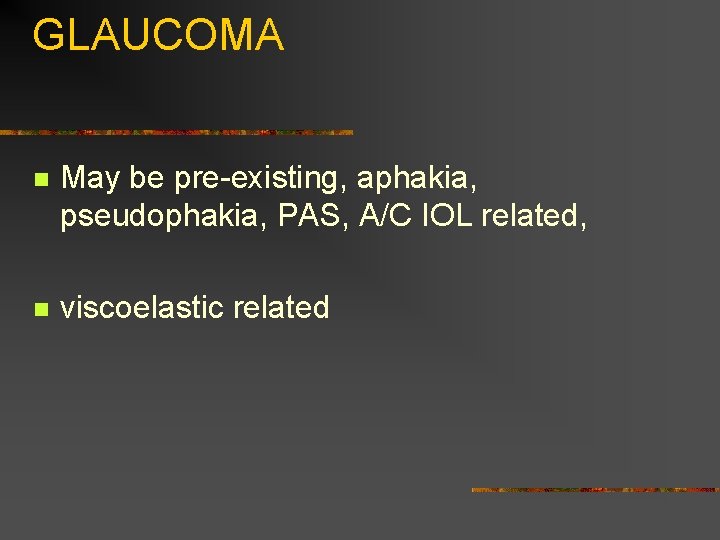 GLAUCOMA

May be pre-existing, aphakia, pseudophakia, PAS, A/C IOL related,

viscoelastic related